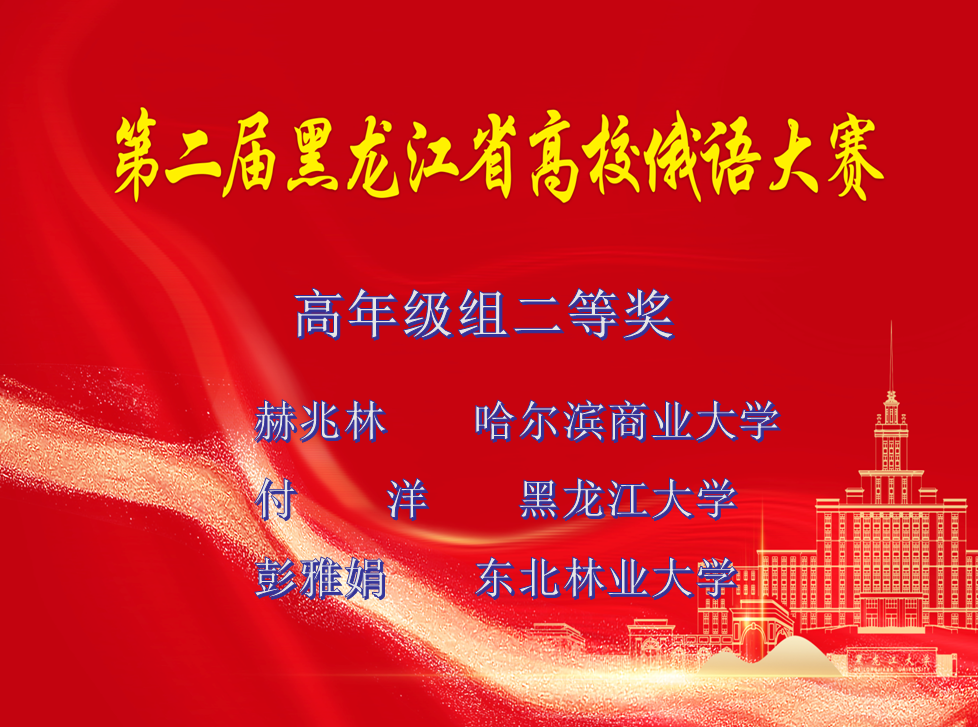 第二届黑龙江省高校俄语大赛

高年级组二等奖

赫兆林 哈尔滨商业大学
付 洋 黑龙江大学
彭雅娟 东北林业大学